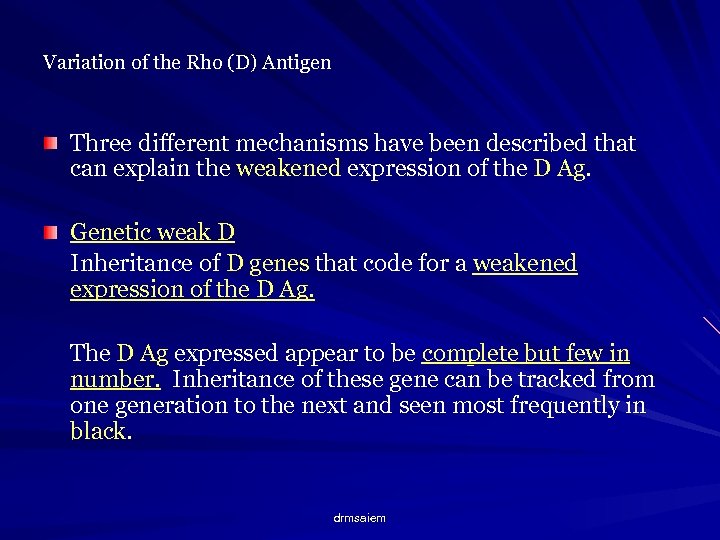 Variation of the Rho (D) Antigen

Three different mechanisms have been described that can explain the weakened expression of the D Ag.

Genetic weak D
Inheritance of D genes that code for a weakened expression of the D Ag.

The D Ag expressed appear to be complete but few in number. Inheritance of these gene can be tracked from one generation to the next and seen most frequently in black.

drmsaiem